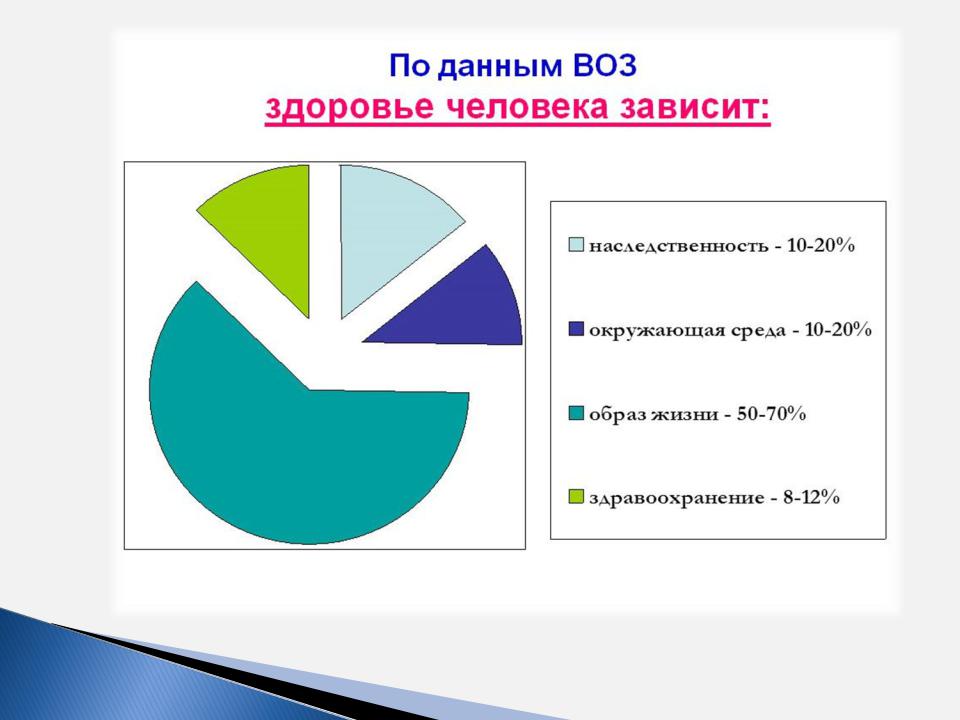 По данным ВОЗ
здоровье человека зависит:

наследственность - 10-20%

окружающая среда - 10-20%

образ жизни - 50-70%

здравоохранение - 8-12%